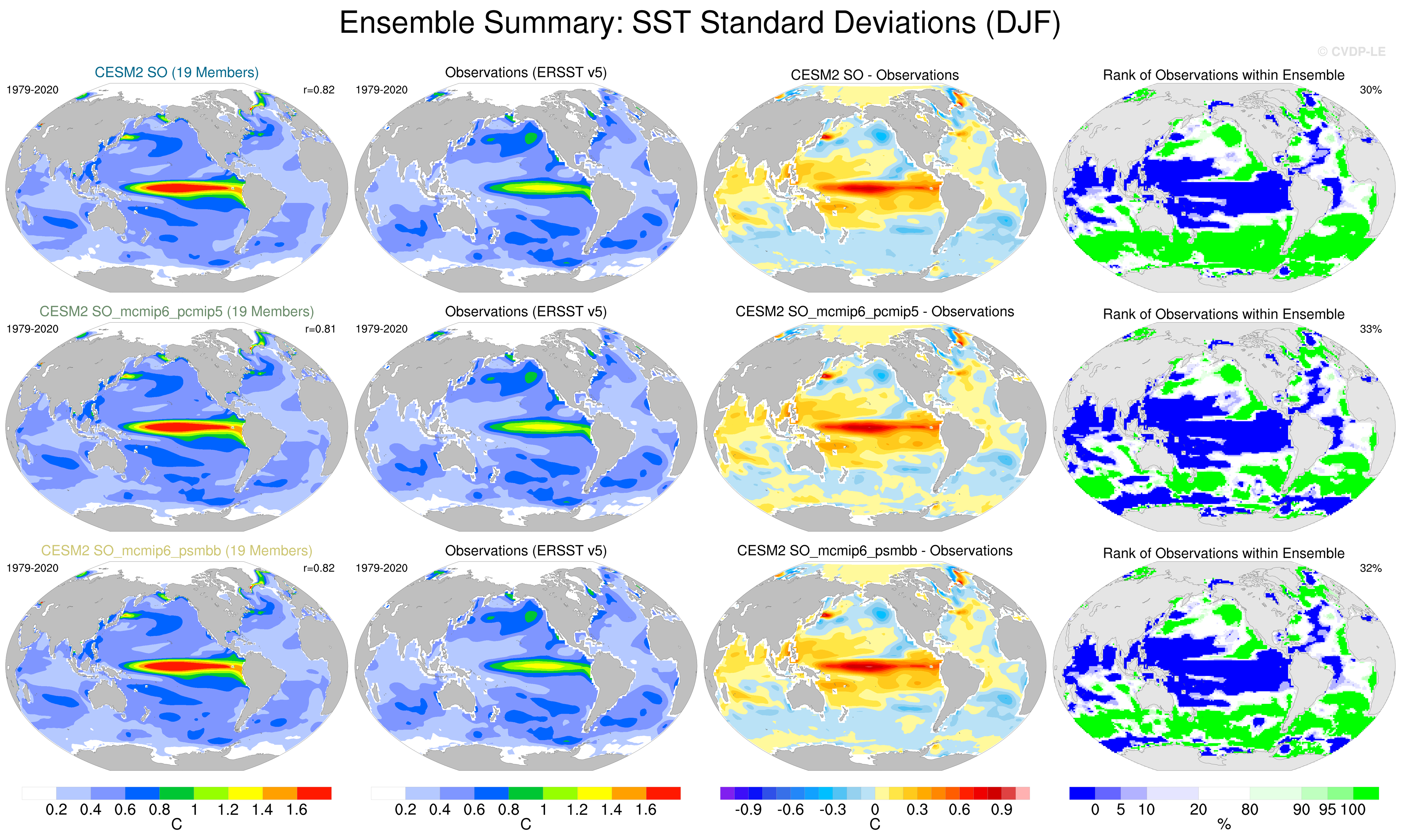 Ensemble Summary: SST Standard Deviations (DJF)

© CVDP-LE

CESM2 SO (19 Members)
1979-2020
r=0.82

Observations (ERSST v5)
1979-2020

CESM2 SO - Observations

Rank of Observations within Ensemble
30%

CESM2 SO_mcmip6_pcmip5 (19 Members)
1979-2020
r=0.81

Observations (ERSST v5)
1979-2020

CESM2 SO_mcmip6_pcmip5 - Observations

Rank of Observations within Ensemble
33%

CESM2 SO_mcmip6_psmbb (19 Members)
1979-2020
r=0.82

Observations (ERSST v5)
1979-2020

CESM2 SO_mcmip6_psmbb - Observations

Rank of Observations within Ensemble
32%

0.2 0.4 0.6 0.8 1 1.2 1.4 1.6
C

0.2 0.4 0.6 0.8 1 1.2 1.4 1.6
C

-0.9 -0.6 -0.3 0 0.3 0.6 0.9
C

0 5 10 20 80 90 95 100
%